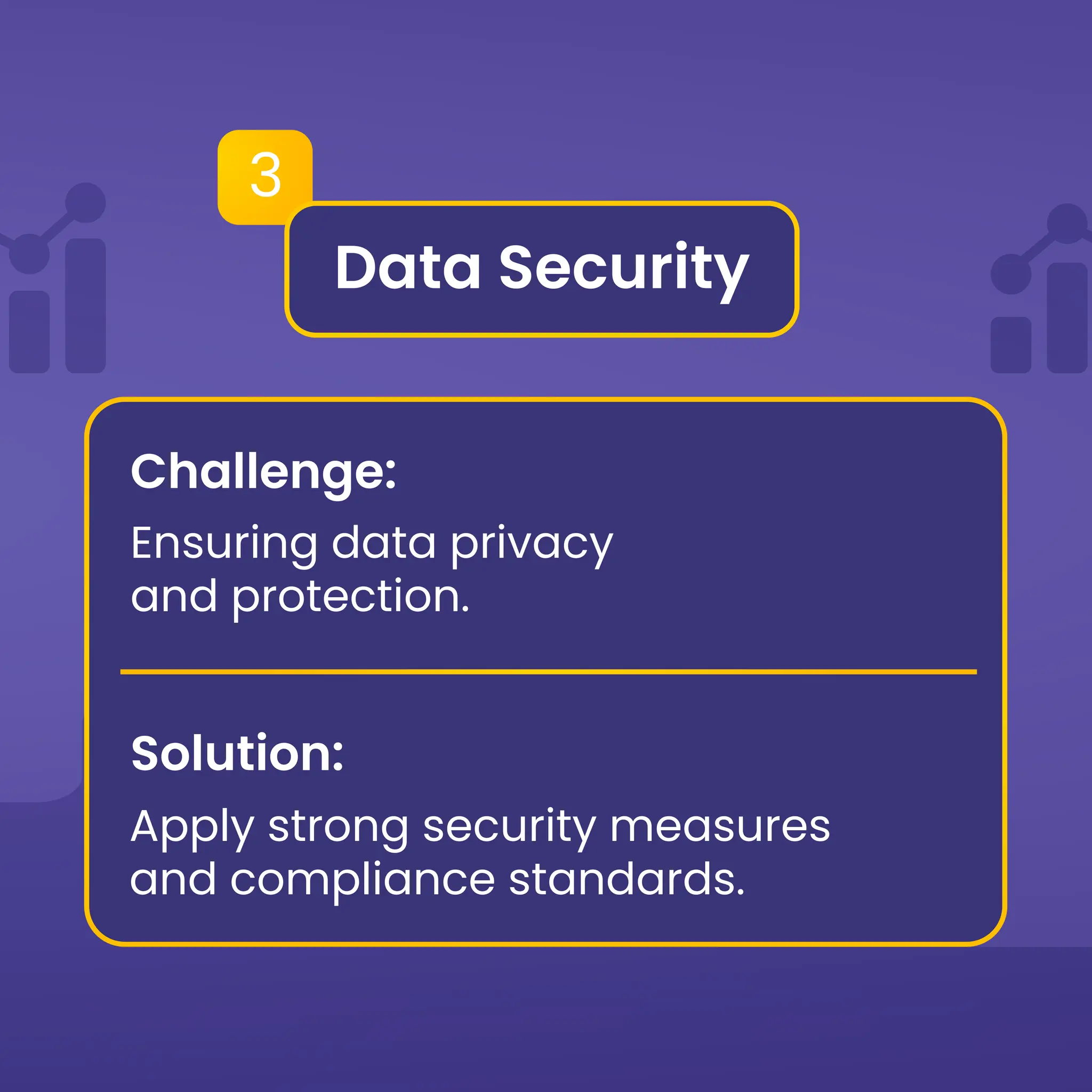 3

Data Security

Challenge:

Ensuring data privacy and protection.

Solution:

Apply strong security measures and compliance standards.